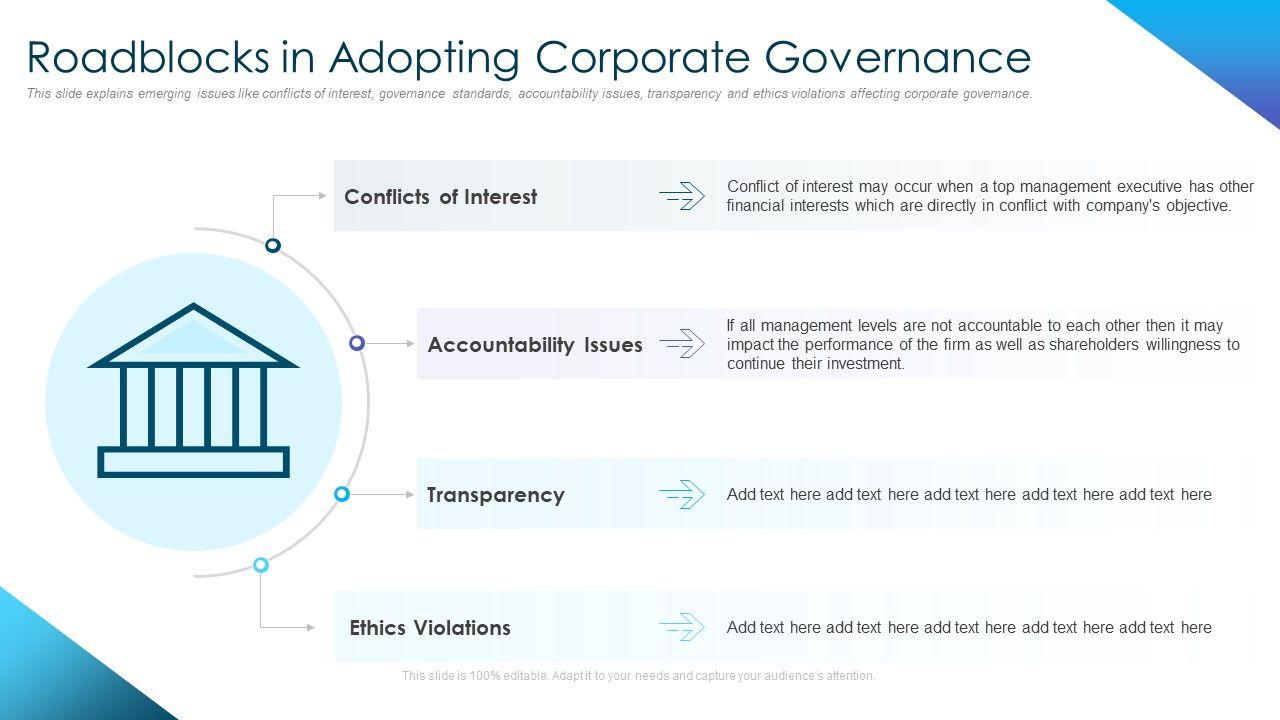 Roadblocks in Adopting Corporate Governance

This slide explains emerging issues like conflicts of interest, governance standards, accountability issues, transparency and ethics violations affecting corporate governance.

Conflicts of Interest

Conflict of interest may occur when a top management executive has other financial interests which are directly in conflict with company's objective.

Accountability Issues

If all management levels are not accountable to each other then it may impact the performance of the firm as well as shareholders willingness to continue their investment.

Transparency

Add text here add text here add text here add text here add text here

Ethics Violations

Add text here add text here add text here add text here add text here

This slide is 100% editable. Adapt it to your needs and capture your audience's attention.